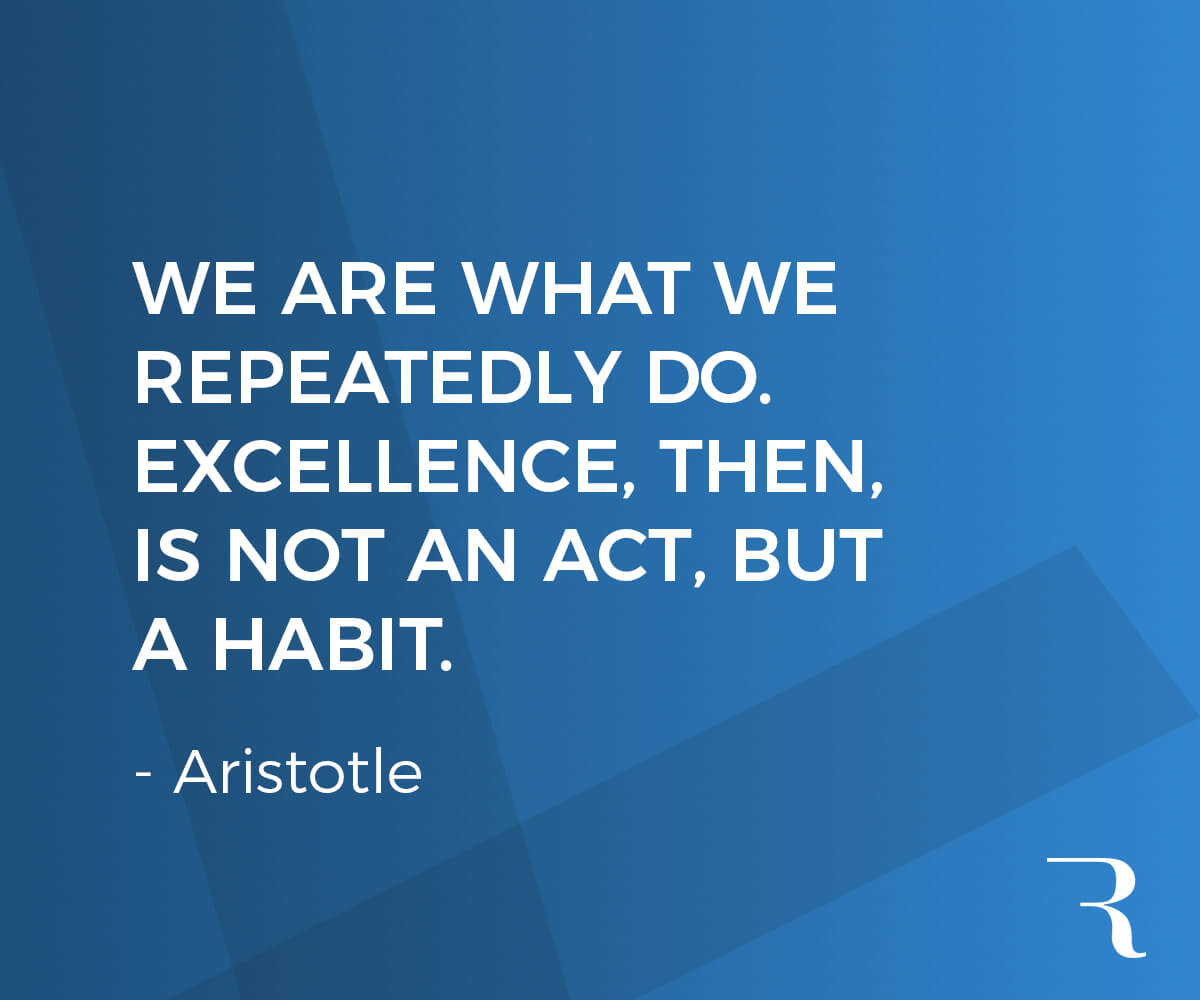 WE ARE WHAT WE REPEATEDLY DO. EXCELLENCE, THEN, IS NOT AN ACT, BUT A HABIT.

- Aristotle

R